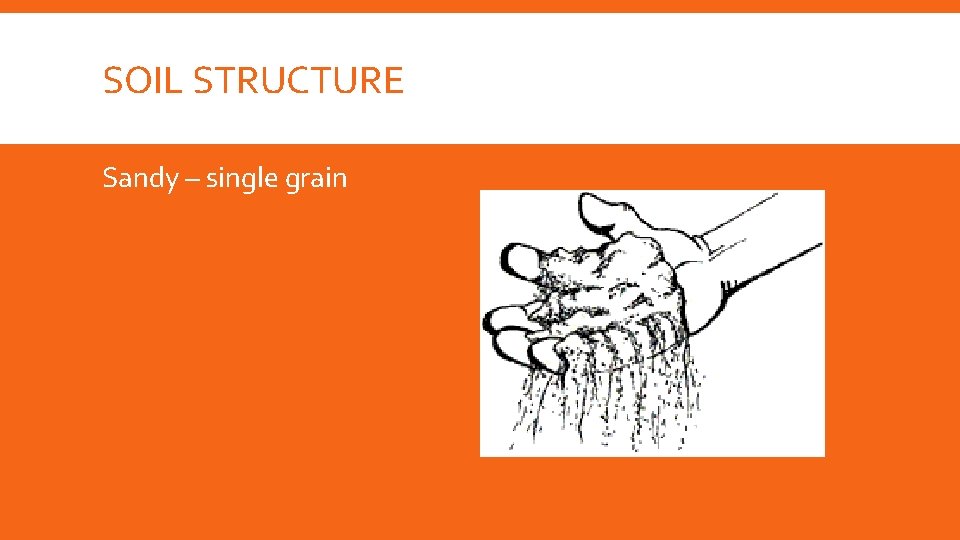 SOIL STRUCTURE

Sandy – single grain